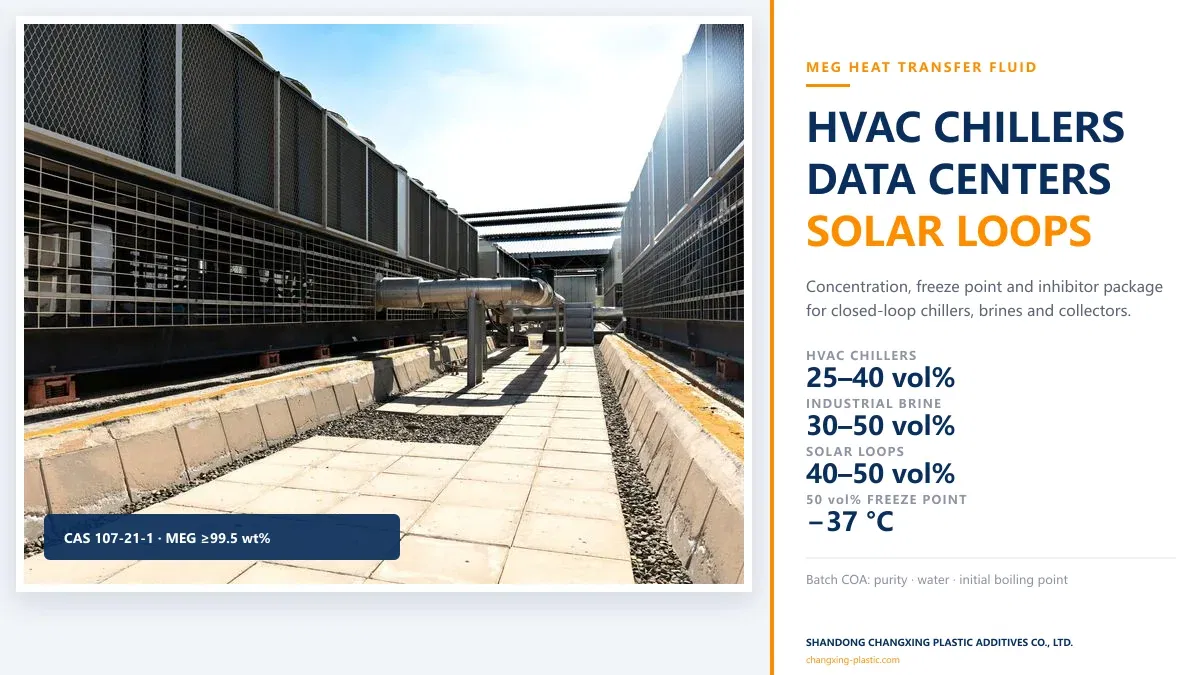 CAS 107-21-1 · MEG ≥99.5 wt%

MEG HEAT TRANSFER FLUID

HVAC CHILLERS
DATA CENTERS
SOLAR LOOPS

Concentration, freeze point and inhibitor package for closed-loop chillers, brines and collectors.

HVAC CHILLERS
25–40 vol%
INDUSTRIAL BRINE
30–50 vol%
SOLAR LOOPS
40–50 vol%
50 vol% FREEZE POINT
−37 °C

Batch COA: purity · water · initial boiling point

SHANDONG CHANGXING PLASTIC ADDITIVES CO., LTD.
changxing-plastic.com